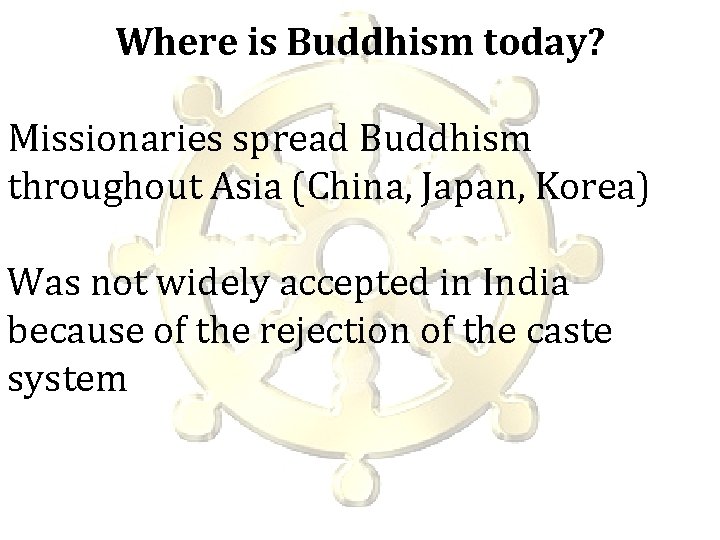 Where is Buddhism today?

Missionaries spread Buddhism throughout Asia (China, Japan, Korea)

Was not widely accepted in India because of the rejection of the caste system